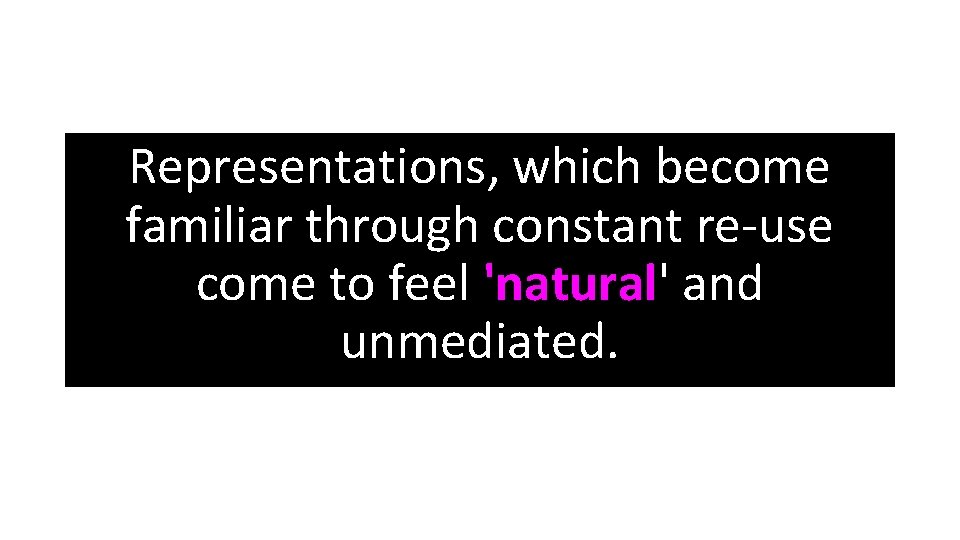 Representations, which become familiar through constant re-use come to feel 'natural' and unmediated.